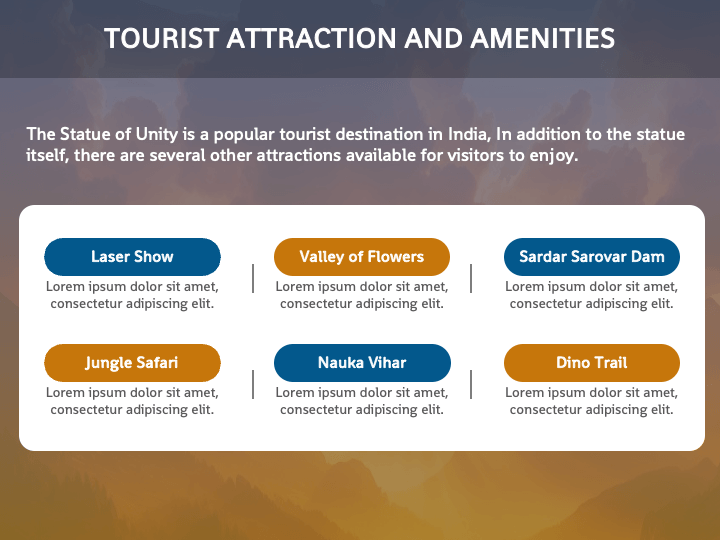 TOURIST ATTRACTION AND AMENITIES

The Statue of Unity is a popular tourist destination in India, In addition to the statue itself, there are several other attractions available for visitors to enjoy.

Laser Show
Lorem ipsum dolor sit amet, consectetur adipiscing elit.

Valley of Flowers
Lorem ipsum dolor sit amet, consectetur adipiscing elit.

Sardar Sarovar Dam
Lorem ipsum dolor sit amet, consectetur adipiscing elit.

Jungle Safari
Lorem ipsum dolor sit amet, consectetur adipiscing elit.

Nauka Vihar
Lorem ipsum dolor sit amet, consectetur adipiscing elit.

Dino Trail
Lorem ipsum dolor sit amet, consectetur adipiscing elit.